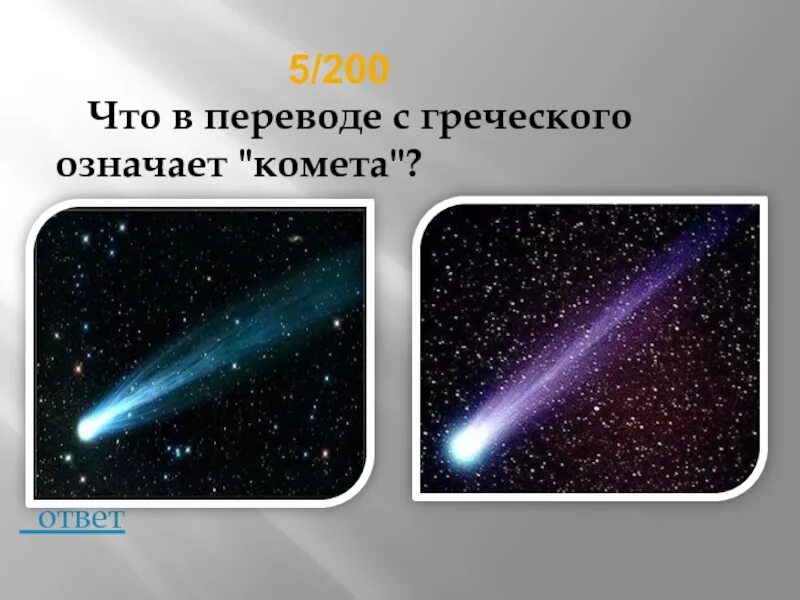 5/200

Что в переводе с греческого означает "комета"?

ответ